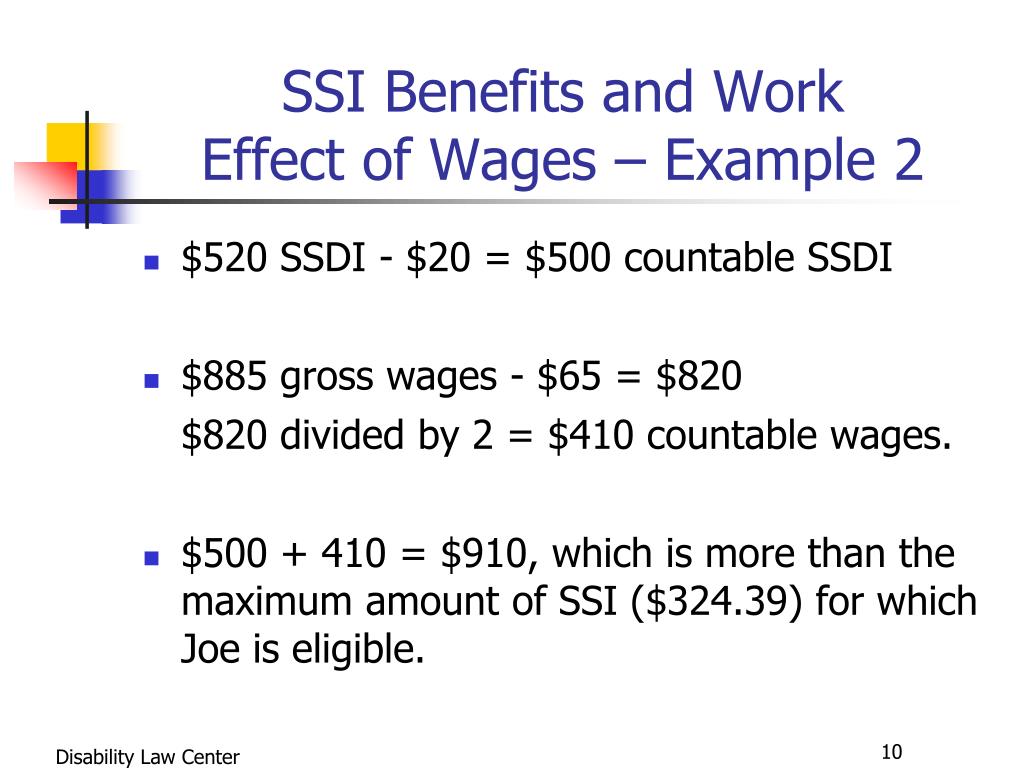 SSI Benefits and Work
Effect of Wages – Example 2

- \$520 SSDI - \$20 = \$500 countable SSDI

- \$885 gross wages - \$65 = \$820
  \$820 divided by 2 = \$410 countable wages.

- \$500 + 410 = \$910, which is more than the maximum amount of SSI (\$324.39) for which Joe is eligible.

Disability Law Center

10